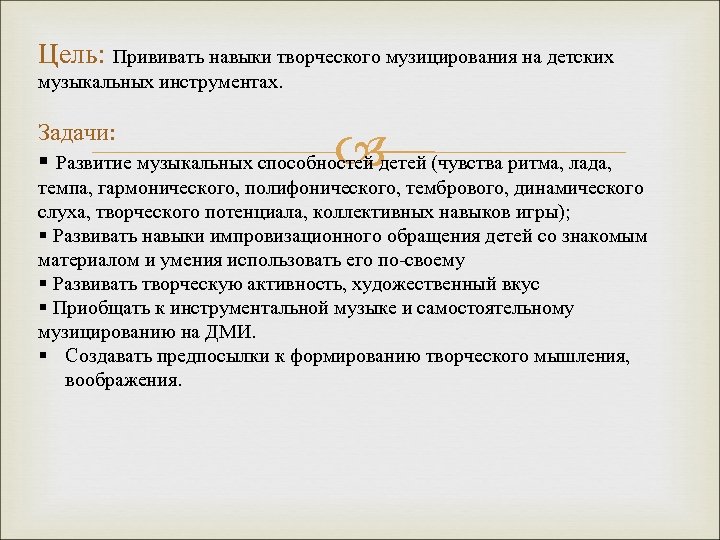 Цель: Прививать навыки творческого музицирования на детских музыкальных инструментах.

Задачи:

▪ Развитие музыкальных способностей детей (чувства ритма, лада, темпа, гармонического, полифонического, тембрового, динамического слуха, творческого потенциала, коллективных навыков игры);
▪ Развивать навыки импровизационного обращения детей со знакомым материалом и умения использовать его по-своему
▪ Развивать творческую активность, художественный вкус
▪ Приобщать к инструментальной музыке и самостоятельному музицированию на ДМИ.
▪ Создавать предпосылки к формированию творческого мышления, воображения.